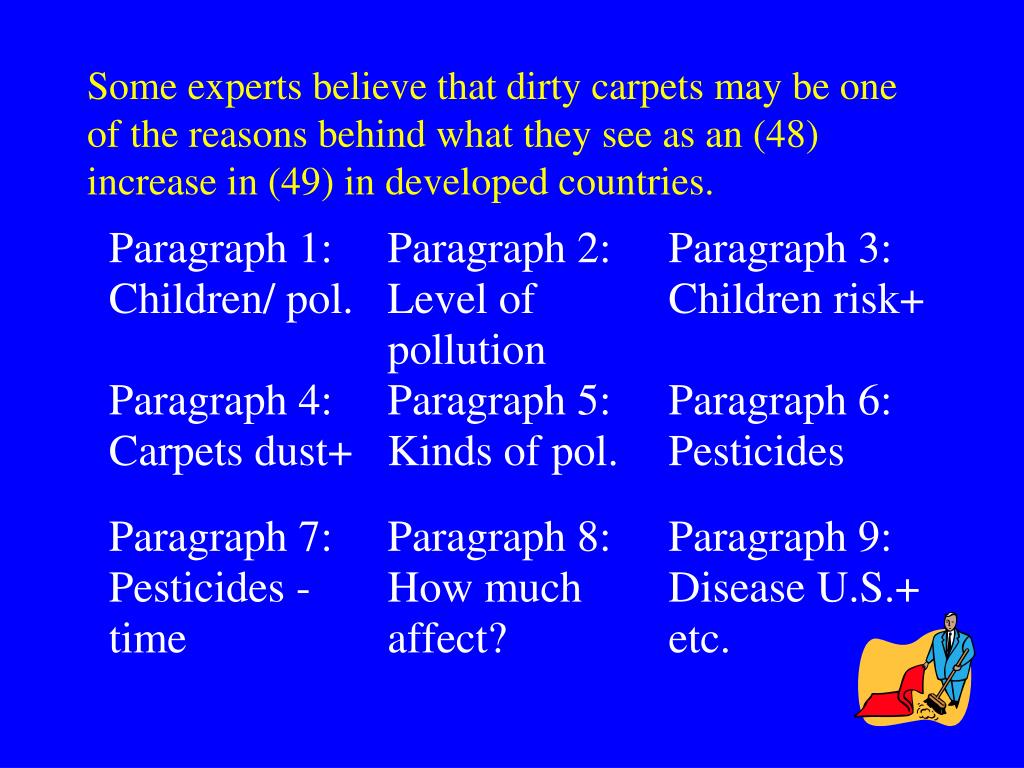 Some experts believe that dirty carpets may be one of the reasons behind what they see as an (48) increase in (49) in developed countries.

| | | |
|---|---|---|
| Paragraph 1: Children/ pol. | Paragraph 2: Level of pollution | Paragraph 3: Children risk+ |
| Paragraph 4: Carpets dust+ | Paragraph 5: Kinds of pol. | Paragraph 6: Pesticides |
| Paragraph 7: Pesticides - time | Paragraph 8: How much affect? | Paragraph 9: Disease U.S.+ etc. |